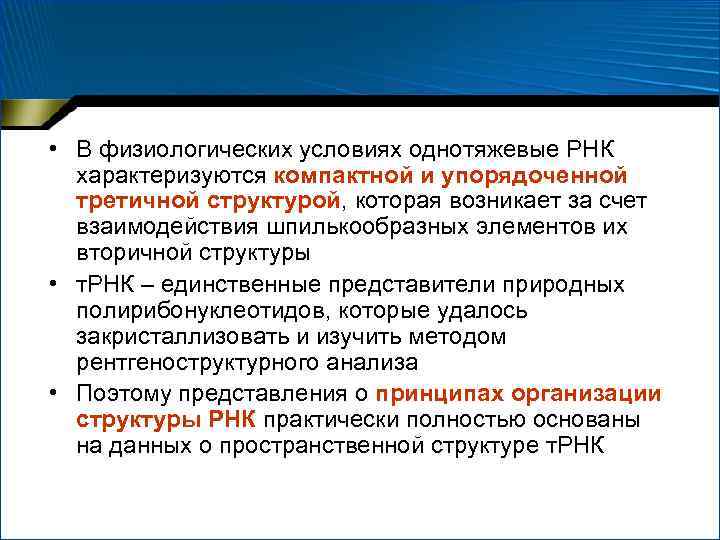 • В физиологических условиях однотяжевые РНК характеризуются компактной и упорядоченной третичной структурой, которая возникает за счет взаимодействия шпилькообразных элементов их вторичной структуры

• тРНК – единственные представители природных полирибонуклеотидов, которые удалось закристаллизовать и изучить методом рентгеноструктурного анализа

• Поэтому представления о принципах организации структуры РНК практически полностью основаны на данных о пространственной структуре тРНК